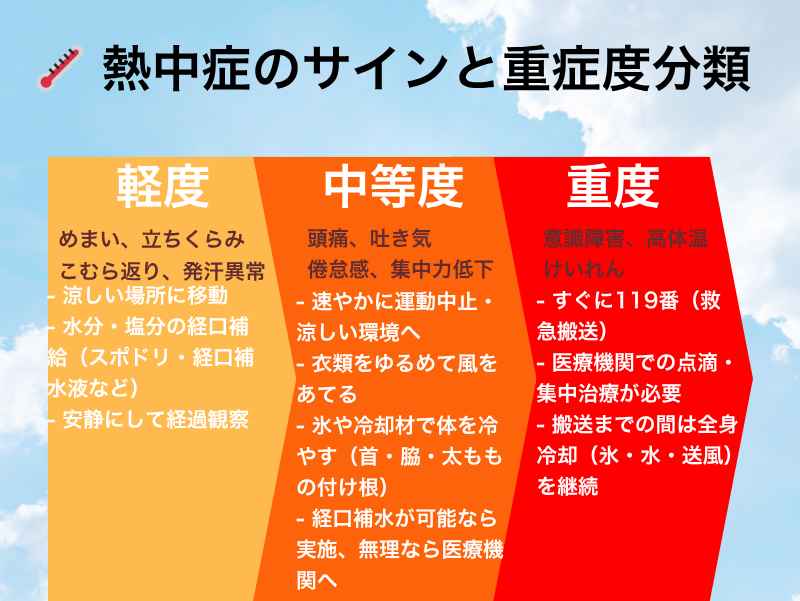 熱中症のサインと重症度分類

軽度

めまい、立ちくらみ
こむら返り、発汗異常

- 涼しい場所に移動
- 水分・塩分の経口補給（スポドリ・経口補水液など）
- 安静にして経過観察

中等度

頭痛、吐き気
倦怠感、集中力低下

- 速やかに運動中止・涼しい環境へ
- 衣類をゆるめて風をあてる
- 氷や冷却材で体を冷やす（首・脇・太ももの付け根）
- 経口補水が可能なら実施、無理なら医療機関へ

重度

意識障害、高体温
けいれん

- すぐに119番（救急搬送）
- 医療機関での点滴・集中治療が必要
- 搬送までの間は全身冷却（氷・水・送風）を継続